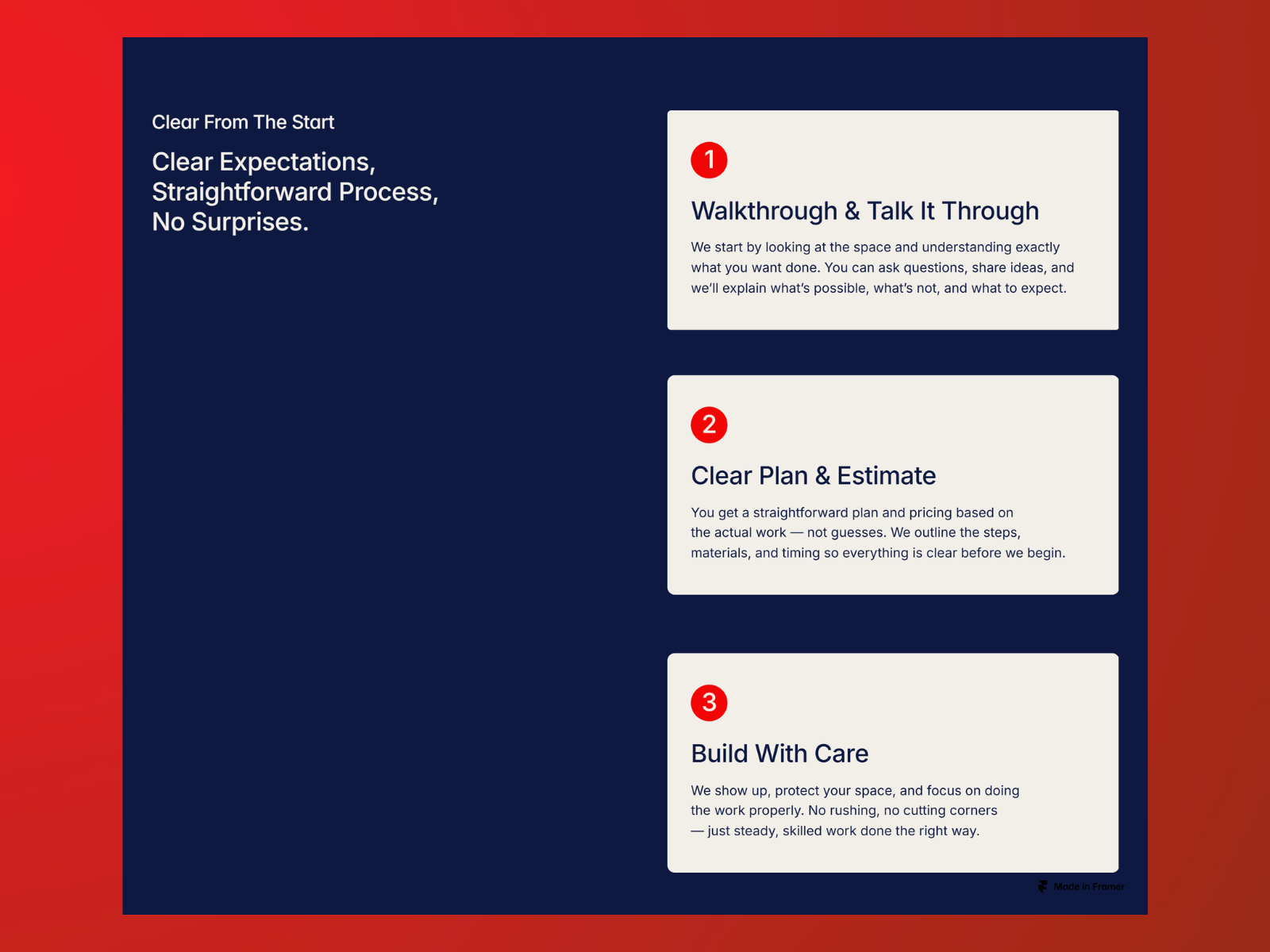 Clear From The Start

Clear Expectations, Straightforward Process, No Surprises.

1

Walkthrough & Talk It Through

We start by looking at the space and understanding exactly what you want done. You can ask questions, share ideas, and we'll explain what's possible, what's not, and what to expect.

2

Clear Plan & Estimate

You get a straightforward plan and pricing based on the actual work — not guesses. We outline the steps, materials, and timing so everything is clear before we begin.

3

Build With Care

We show up, protect your space, and focus on doing the work properly. No rushing, no cutting corners — just steady, skilled work done the right way.

Made in Framer